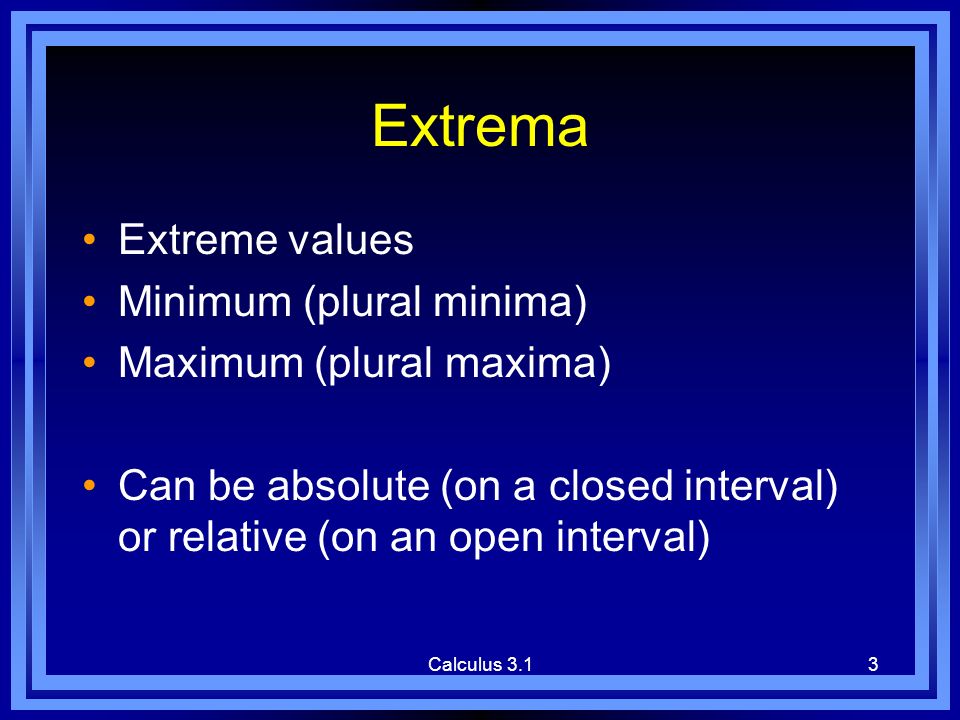 Extrema

• Extreme values
• Minimum (plural minima)
• Maximum (plural maxima)

• Can be absolute (on a closed interval) or relative (on an open interval)

Calculus 3.1

3